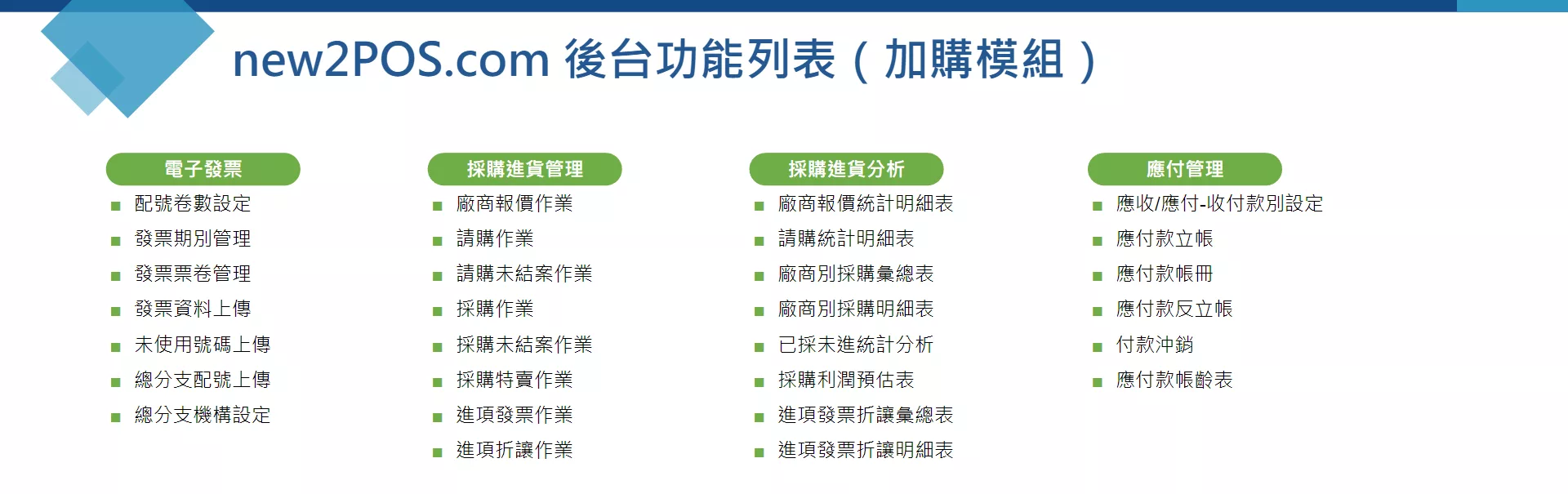 new2POS.com 後台功能列表（加購模組）

電子發票
■ 配號卷數設定
■ 發票期別管理
■ 發票票卷管理
■ 發票資料上傳
■ 未使用號碼上傳
■ 總分支配號上傳
■ 總分支機構設定

採購進貨管理
■ 廠商報價作業
■ 請購作業
■ 請購未結案作業
■ 採購作業
■ 採購未結案作業
■ 採購特賣作業
■ 進項發票作業
■ 進項折讓作業

採購進貨分析
■ 廠商報價統計明細表
■ 請購統計明細表
■ 廠商別採購彙總表
■ 廠商別採購明細表
■ 已採未進統計分析
■ 採購利潤預估表
■ 進項發票折讓彙總表
■ 進項發票折讓明細表

應付管理
■ 應收/應付-收付款別設定
■ 應付款立帳
■ 應付款帳冊
■ 應付款反立帳
■ 付款沖銷
■ 應付款帳齡表